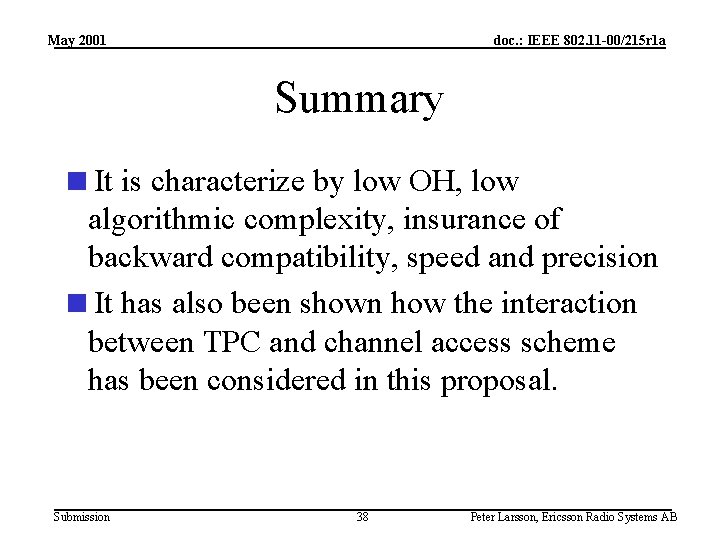 May 2001

doc.: IEEE 802.11-00/215r1a

Summary

It is characterize by low OH, low algorithmic complexity, insurance of backward compatibility, speed and precision

It has also been shown how the interaction between TPC and channel access scheme has been considered in this proposal.

Submission

38

Peter Larsson, Ericsson Radio Systems AB